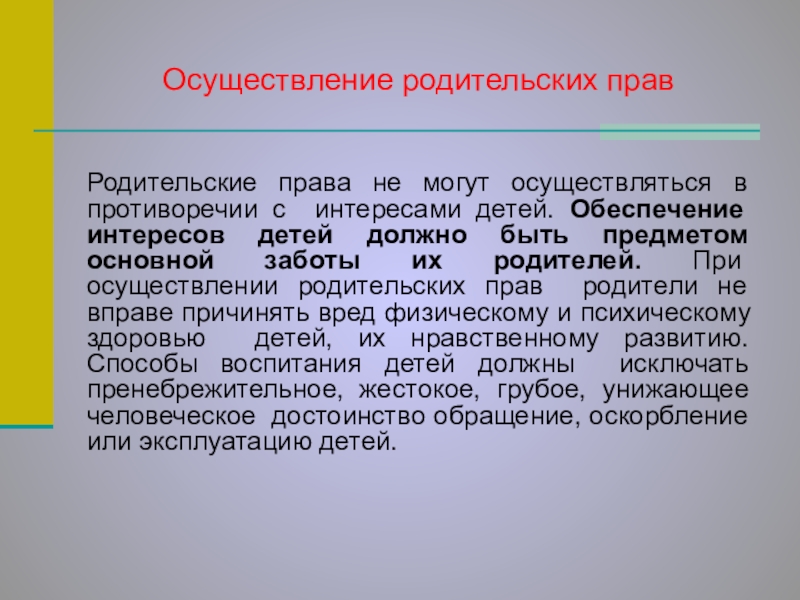 Осуществление родительских прав

Родительские права не могут осуществляться в противоречии с интересами детей. Обеспечение интересов детей должно быть предметом основной заботы их родителей. При осуществлении родительских прав родители не вправе причинять вред физическому и психическому здоровью детей, их нравственному развитию. Способы воспитания детей должны исключать пренебрежительное, жестокое, грубое, унижающее человеческое достоинство обращение, оскорбление или эксплуатацию детей.